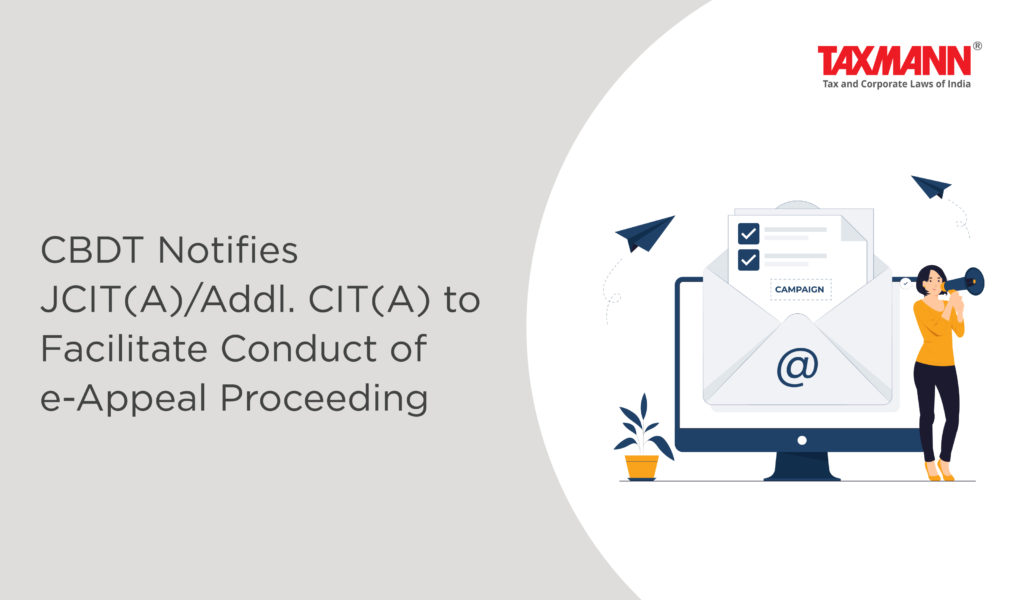 TAXMANN®
Tax and Corporate Laws of India

CBDT Notifies JCIT(A)/Addl. CIT(A) to Facilitate Conduct of e-Appeal Proceeding

CAMPAIGN

@